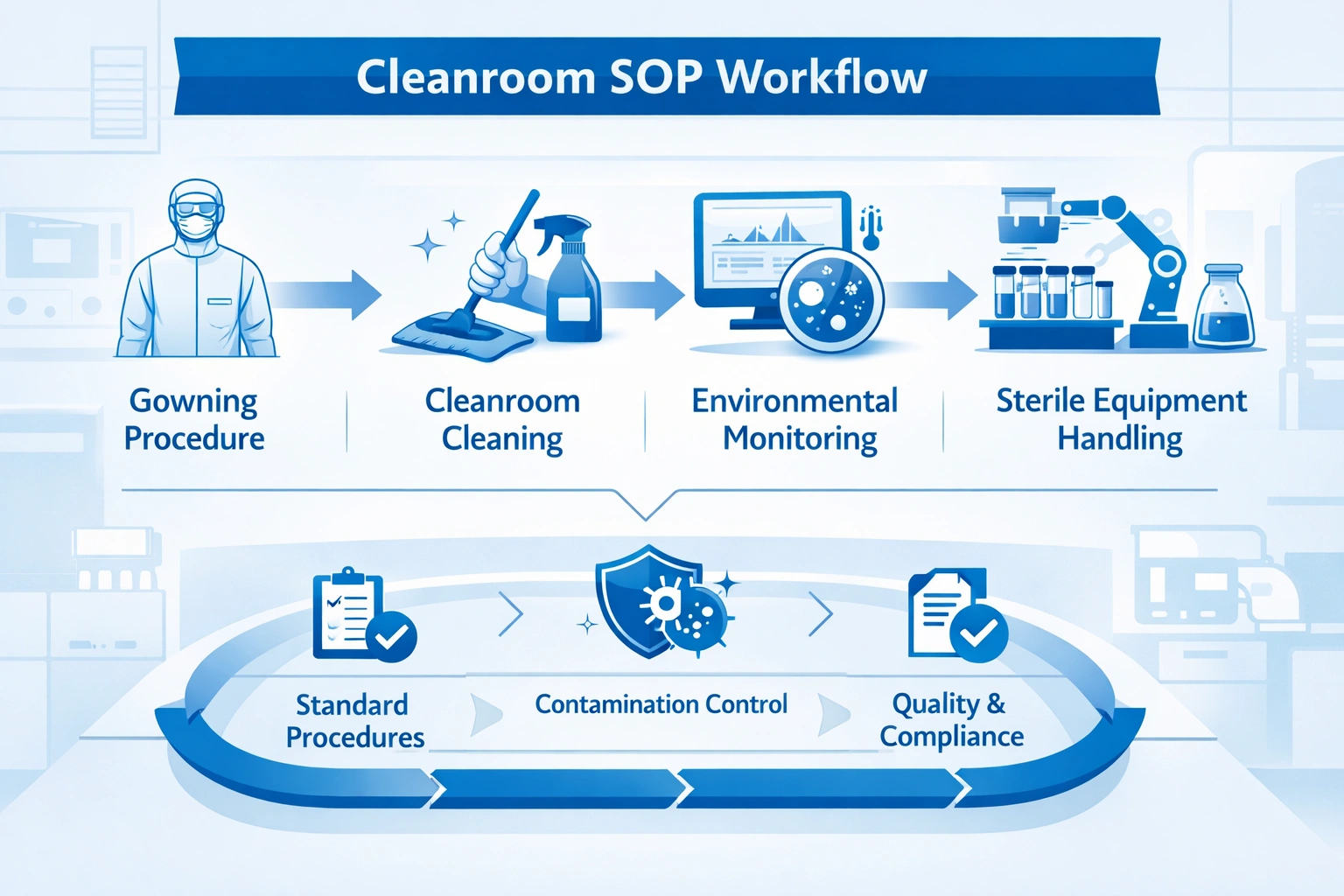 Cleanroom SOP Workflow

Gowning Procedure

Cleanroom Cleaning

Environmental Monitoring

Sterile Equipment Handling

Standard Procedures

Contamination Control

Quality & Compliance